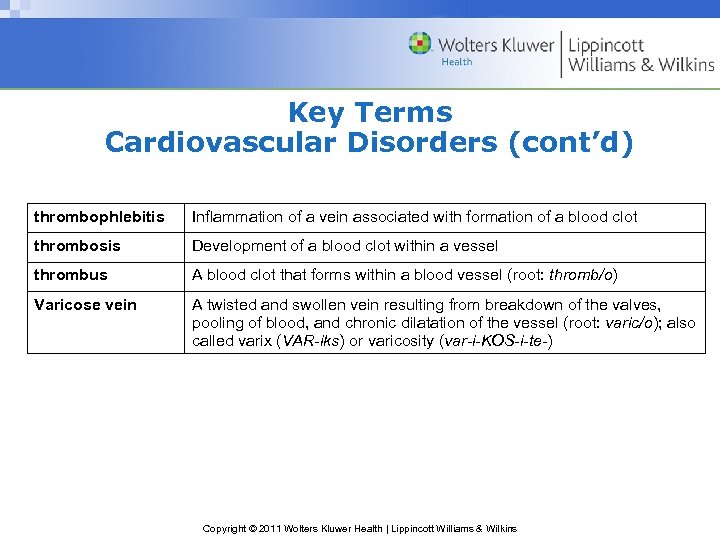 Wolters Kluwer Health | Lippincott Williams & Wilkins

Key Terms
Cardiovascular Disorders (cont'd)

| thrombophlebitis | Inflammation of a vein associated with formation of a blood clot |
|---|---|
| thrombosis | Development of a blood clot within a vessel |
| thrombus | A blood clot that forms within a blood vessel (root: thromb/o) |
| Varicose vein | A twisted and swollen vein resulting from breakdown of the valves, pooling of blood, and chronic dilatation of the vessel (root: varic/o); also called varix (VAR-iks) or varicosity (var-i-KOS-i-te-) |

Copyright © 2011 Wolters Kluwer Health | Lippincott Williams & Wilkins